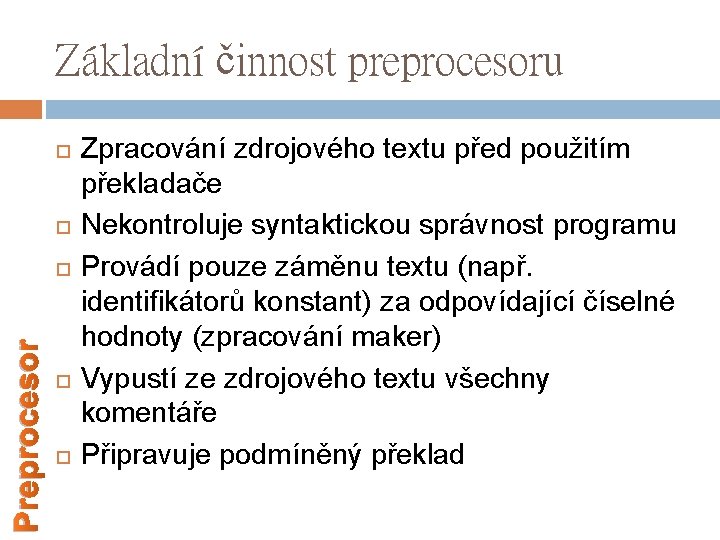 Základní činnost preprocesoru

Zpracování zdrojového textu před použitím překladače

Nekontroluje syntaktickou správnost programu

Provádí pouze záměnu textu (např. identifikátorů konstant) za odpovídající číselné hodnoty (zpracování maker)

Vypustí ze zdrojového textu všechny komentáře

Připravuje podmíněný překlad

Preprocesor